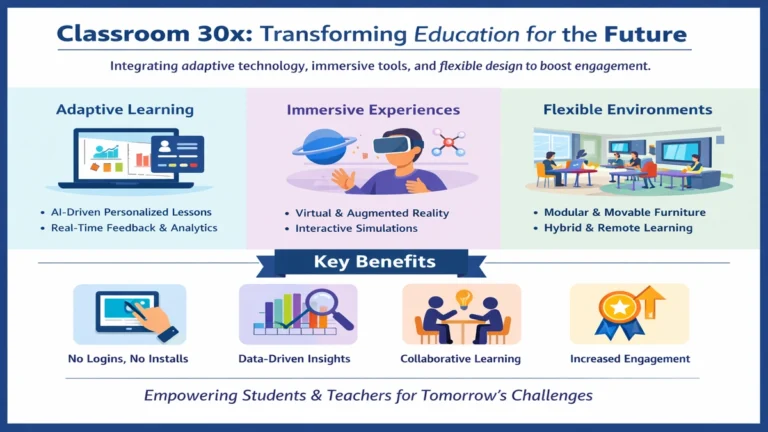 Classroom 30x: Transforming Education for the Future

Integrating adaptive technology, immersive tools, and flexible design to boost engagement.

Adaptive Learning

• AI-Driven Personalized Lessons
• Real-Time Feedback & Analytics

Immersive Experiences

• Virtual & Augmented Reality
• Interactive Simulations

Flexible Environments

• Modular & Movable Furniture
• Hybrid & Remote Learning

Key Benefits

No Logins, No Installs

Data-Driven Insights

Collaborative Learning

Increased Engagement

Empowering Students & Teachers for Tomorrow's Challenges